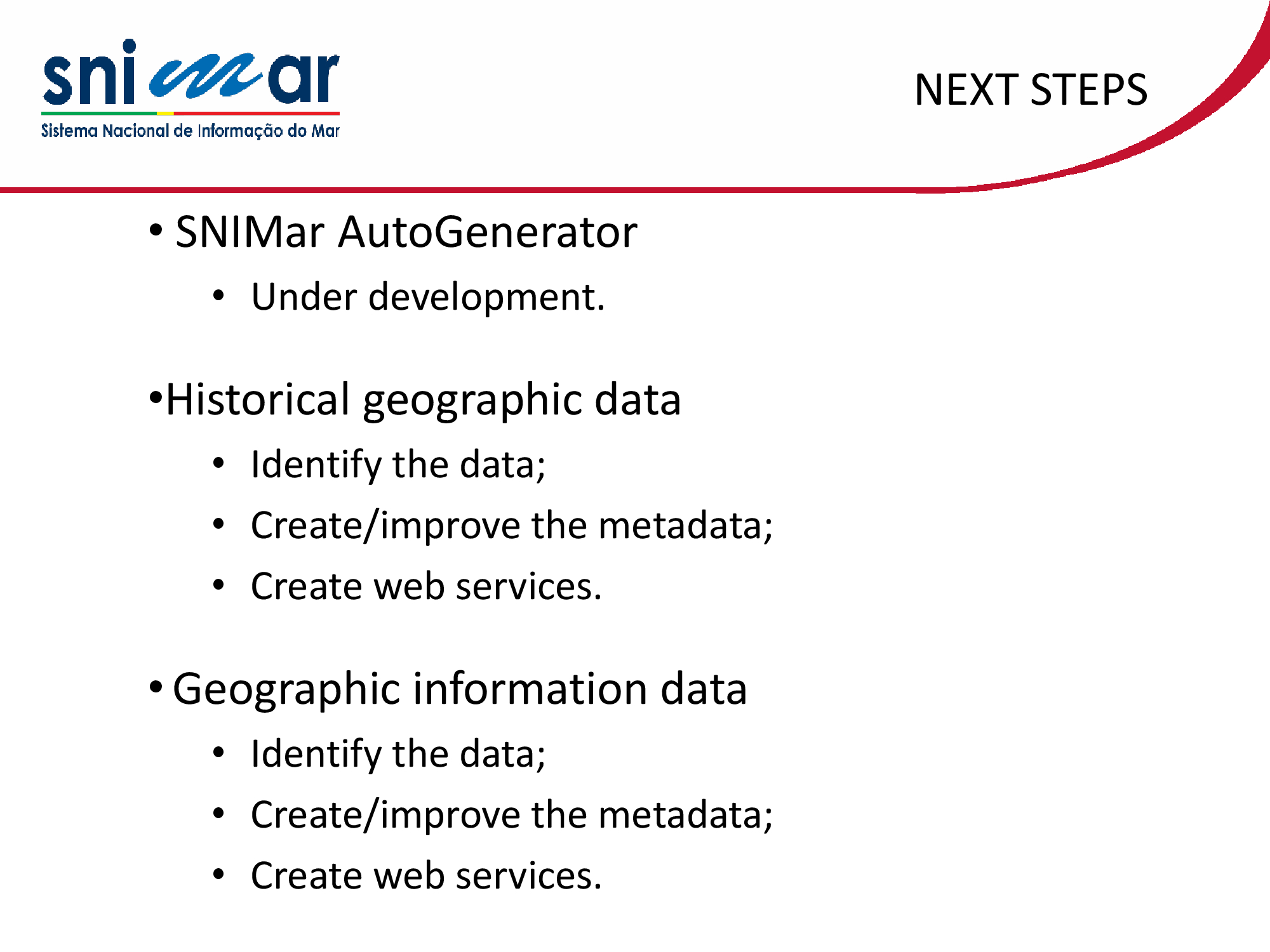 snimar
Sistema Nacional de Informação do Mar

NEXT STEPS

• SNIMar AutoGenerator
• Under development.

•Historical geographic data
• Identify the data;
• Create/improve the metadata;
• Create web services.

• Geographic information data
• Identify the data;
• Create/improve the metadata;
• Create web services.